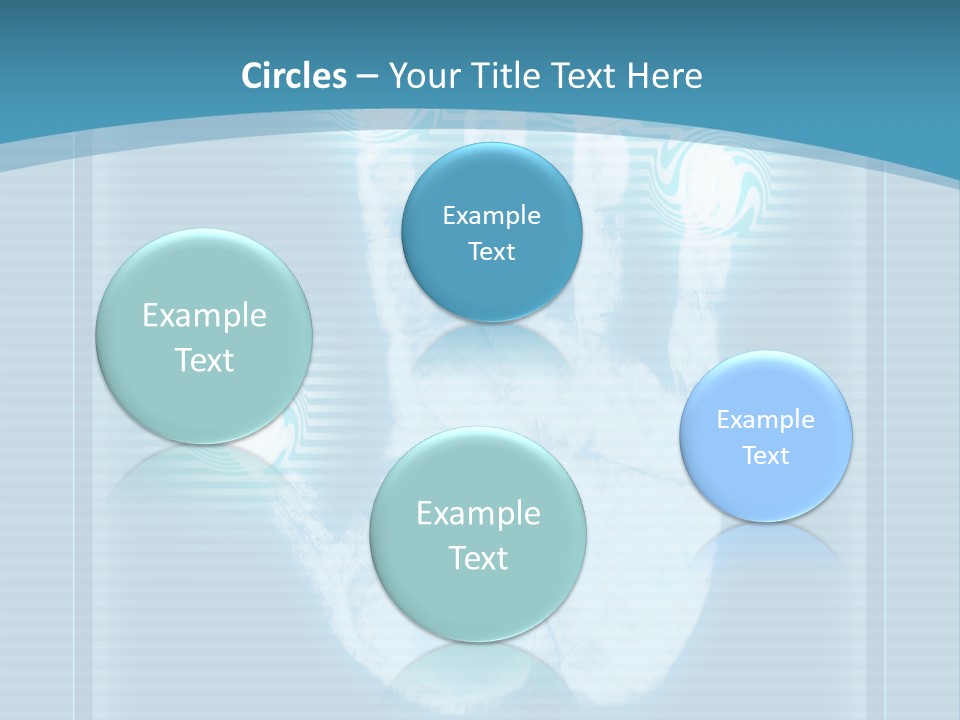 Circles – Your Title Text Here

Example Text

Example Text

Example Text

Example Text